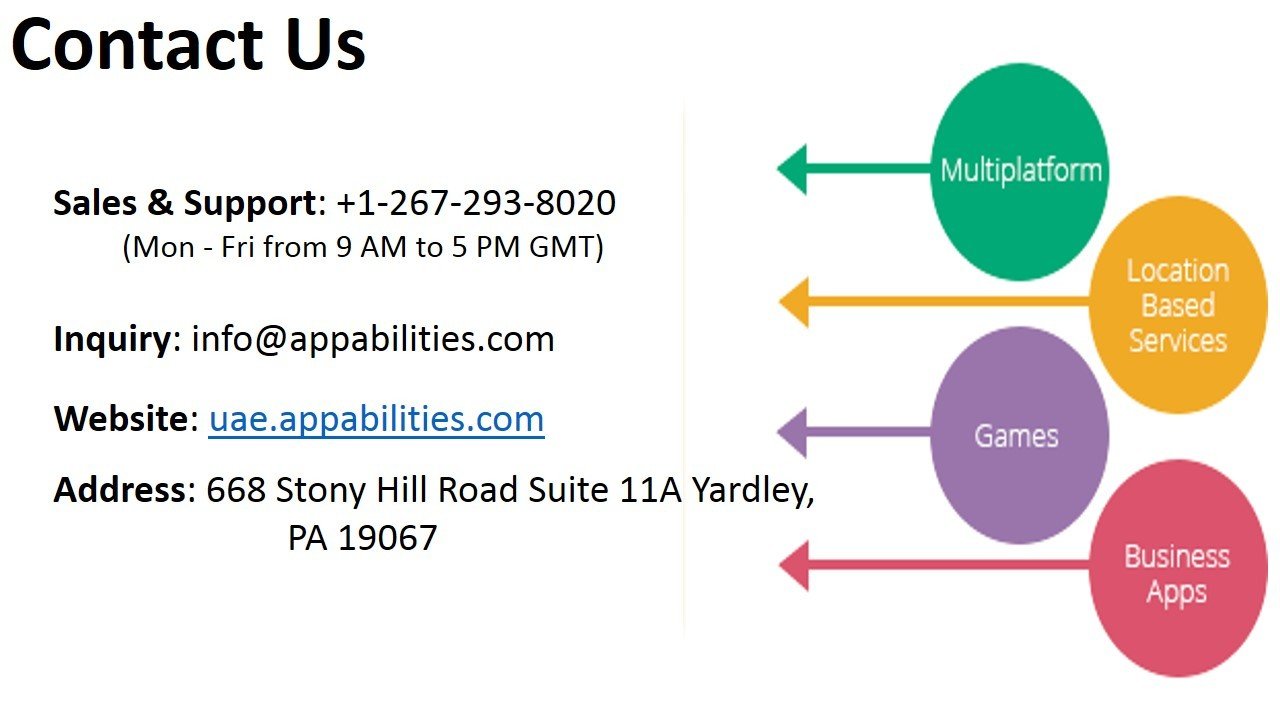 Contact Us

Sales & Support: +1-267-293-8020
(Mon - Fri from 9 AM to 5 PM GMT)

Inquiry: info@appabilities.com

Website: uae.appabilities.com

Address: 668 Stony Hill Road Suite 11A Yardley, PA 19067

Multiplatform

Location Based Services

Games

Business Apps